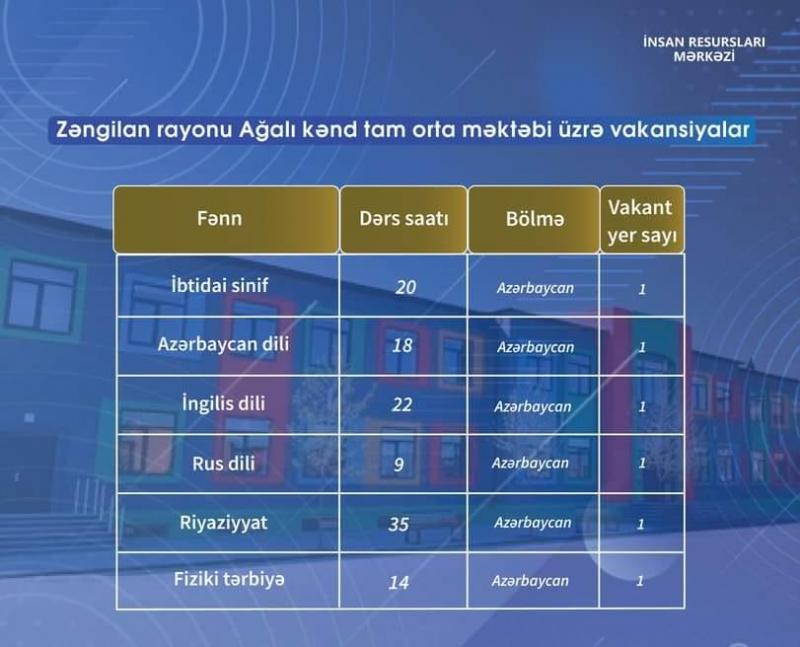 İNSAN RESURSLARI
MƏRKƏZİ

Zəngilan rayonu Ağalı kənd tam orta məktəbi üzrə vakansiyalar

| Fənn | Dərs saatı | Bölmə | Vakant yer sayı |
|---|---|---|---|
| İbtidai sinif | 20 | Azərbaycan | 1 |
| Azərbaycan dili | 18 | Azərbaycan | 1 |
| İngilis dili | 22 | Azərbaycan | 1 |
| Rus dili | 9 | Azərbaycan | 1 |
| Riyaziyyat | 35 | Azərbaycan | 1 |
| Fiziki tərbiyə | 14 | Azərbaycan | 1 |